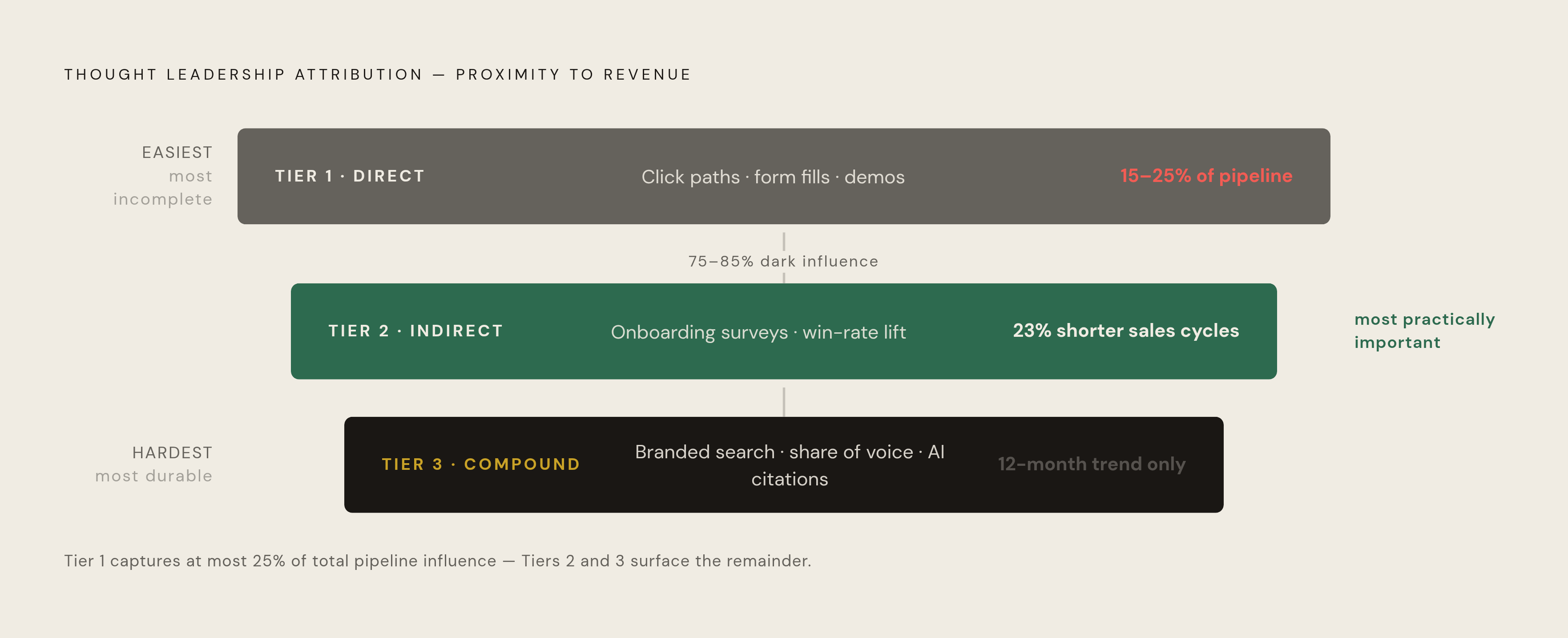 THOUGHT LEADERSHIP ATTRIBUTION — PROXIMITY TO REVENUE

EASIEST
most incomplete

TIER 1 · DIRECT

Click paths · form fills · demos

15–25% of pipeline

75–85% dark influence

TIER 2 · INDIRECT

Onboarding surveys · win-rate lift

23% shorter sales cycles

most practically important

HARDEST
most durable

TIER 3 · COMPOUND

Branded search · share of voice · AI citations

12-month trend only

Tier 1 captures at most 25% of total pipeline influence — Tiers 2 and 3 surface the remainder.